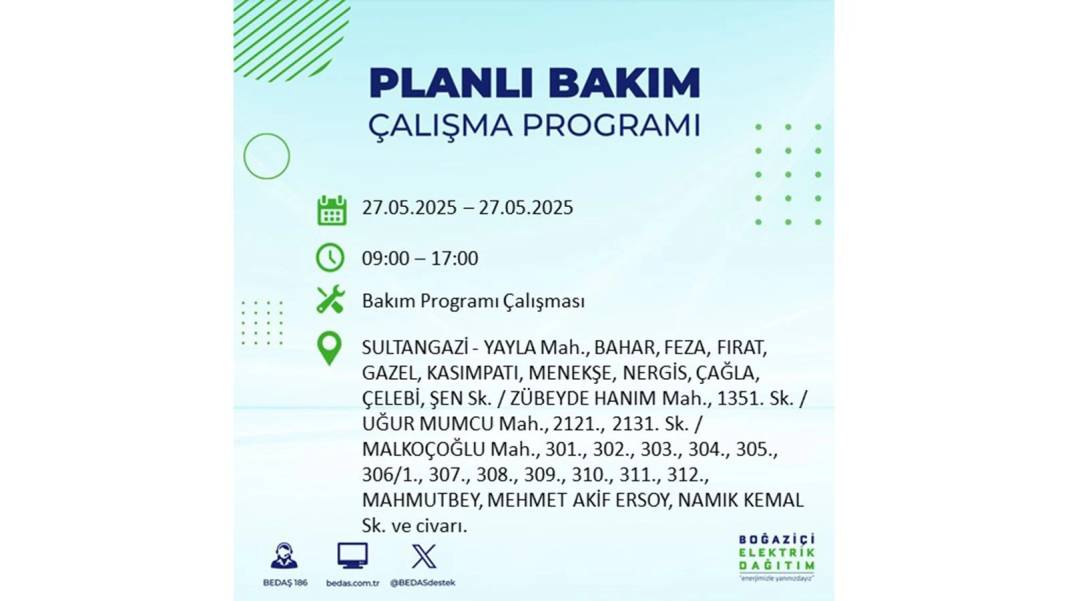 PLANLI BAKIM
ÇALIŞMA PROGRAMI

27.05.2025 – 27.05.2025

09:00 – 17:00

Bakım Programı Çalışması

SULTANGAZİ - YAYLA Mah., BAHAR, FEZA, FIRAT, GAZEL, KASIMPATI, MENEKŞE, NERGİS, ÇAĞLA, ÇELEBİ, ŞEN Sk. / ZÜBEYDE HANIM Mah., 1351. Sk. / UĞUR MUMCU Mah., 2121., 2131. Sk. / MALKOÇOĞLU Mah., 301., 302., 303., 304., 305., 306/1., 307., 308., 309., 310., 311., 312., MAHMUTBEY, MEHMET AKİF ERSOY, NAMIK KEMAL Sk. ve civarı.

BEDAŞ 186
bedas.com.tr
@BEDASdestek

BOĞAZİÇİ
ELEKTRİK
DAĞITIM
"enerjimizle yanınızdayız"